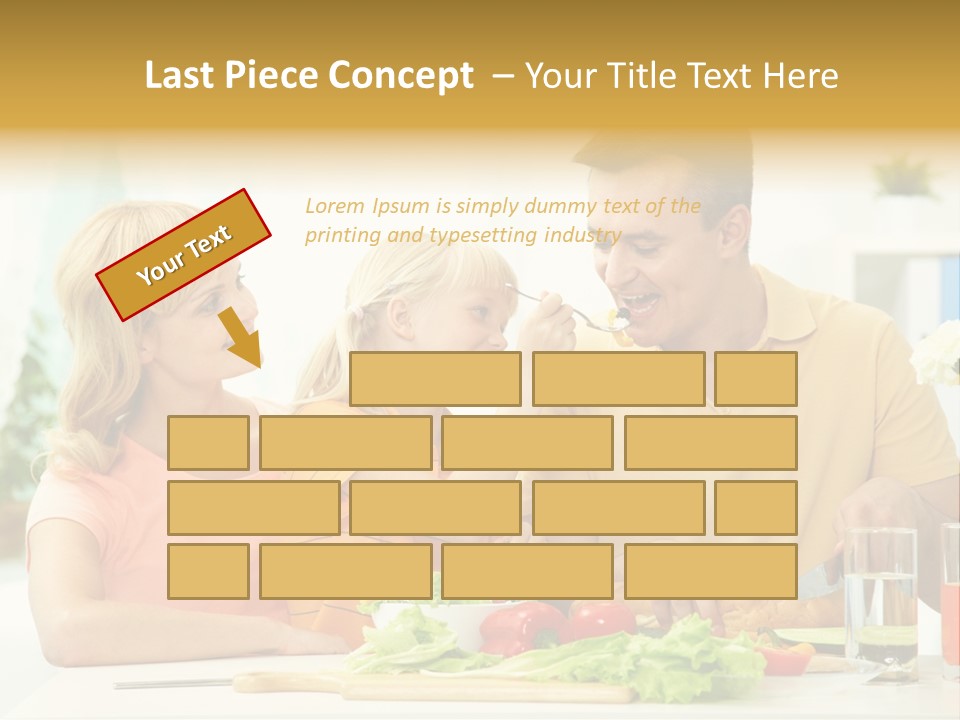 Last Piece Concept – Your Title Text Here

Your Text

Lorem Ipsum is simply dummy text of the printing and typesetting industry